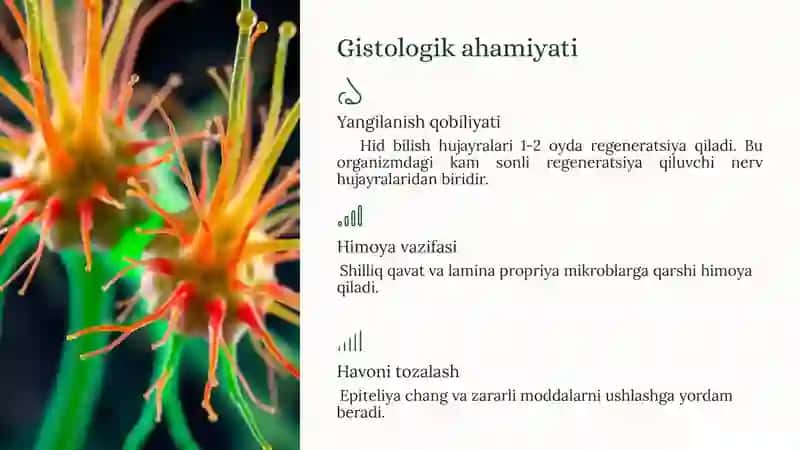 Gistologik ahamiyati

Yangilanish qobiliyati

Hid bilish hujayralari 1-2 oyda regeneratsiya qiladi. Bu organizmdagi kam sonli regeneratsiya qiluvchi nerv hujayralaridan biridir.

Himoya vazifasi

Shilliq qavat va lamina propriya mikroblarga qarshi himoya qiladi.

Havoni tozalash

Epiteliya chang va zararli moddalarni ushlashga yordam beradi.